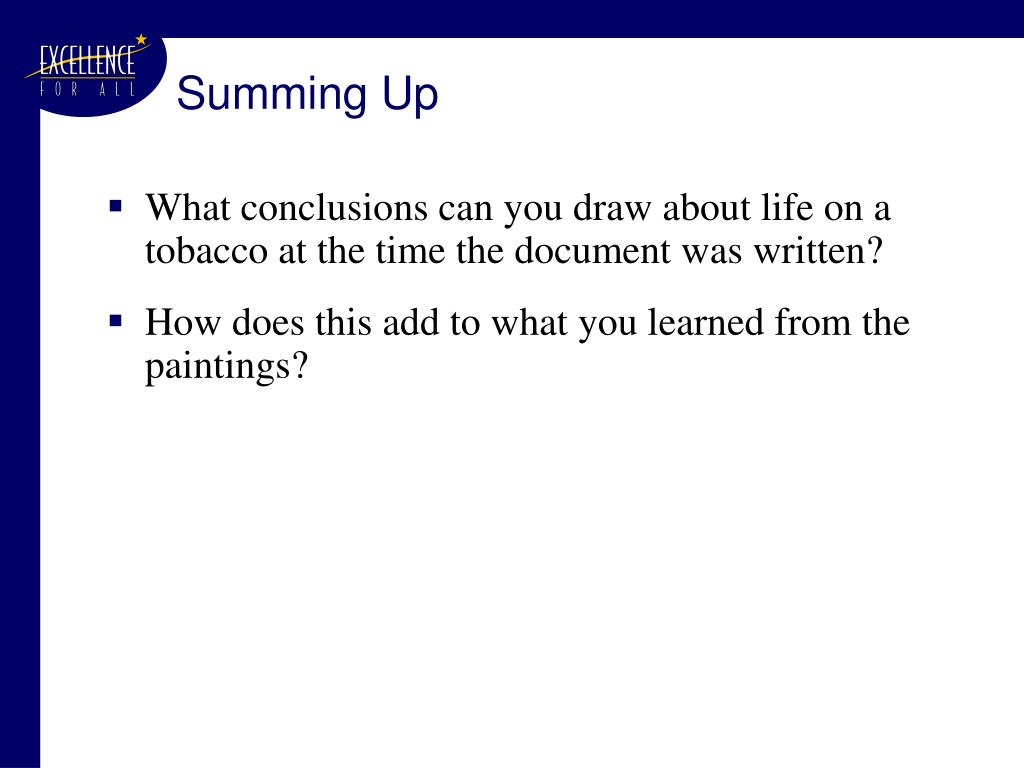 EXCELLENCE
FOR ALL

Summing Up

▪ What conclusions can you draw about life on a tobacco at the time the document was written?

▪ How does this add to what you learned from the paintings?